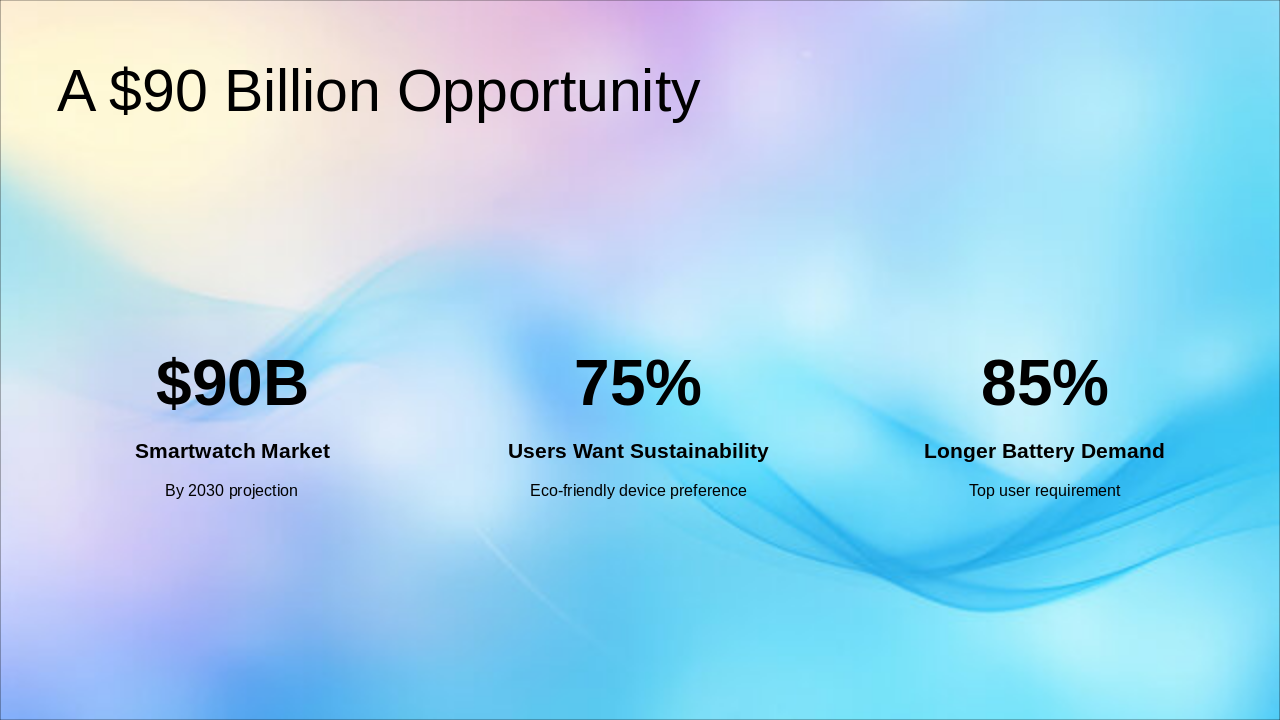 A \$90 Billion Opportunity

\$90B

Smartwatch Market

By 2030 projection

75%

Users Want Sustainability

Eco-friendly device preference

85%

Longer Battery Demand

Top user requirement